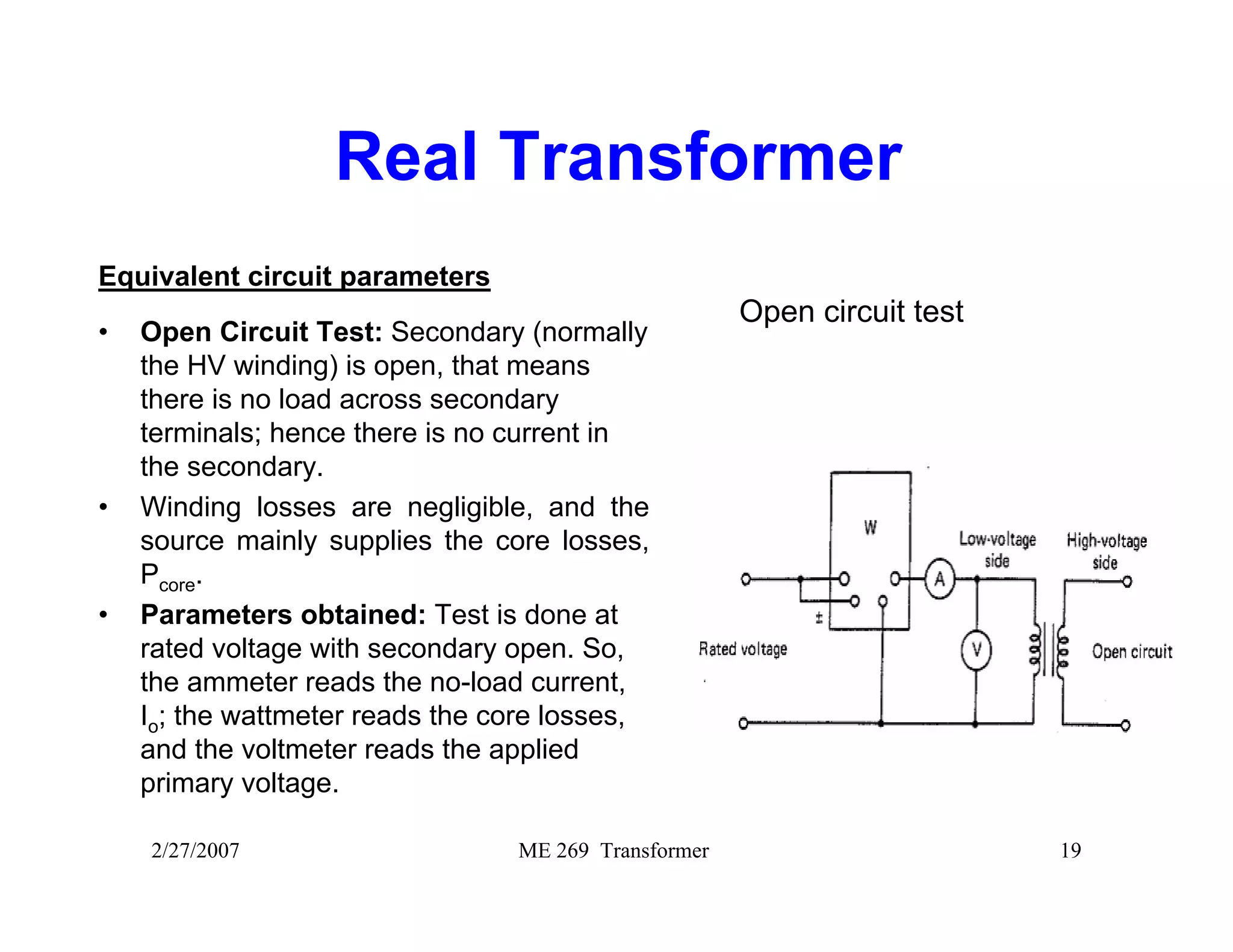 Real Transformer

Equivalent circuit parameters

• Open Circuit Test: Secondary (normally the HV winding) is open, that means there is no load across secondary terminals; hence there is no current in the secondary.
• Winding losses are negligible, and the source mainly supplies the core losses, $P_{core}$.
• Parameters obtained: Test is done at rated voltage with secondary open. So, the ammeter reads the no-load current, $I_o$; the wattmeter reads the core losses, and the voltmeter reads the applied primary voltage.

Open circuit test

W

±

A

V

Low-voltage side

High-voltage side

Rated voltage

Open circuit

2/27/2007 ME 269 Transformer 19